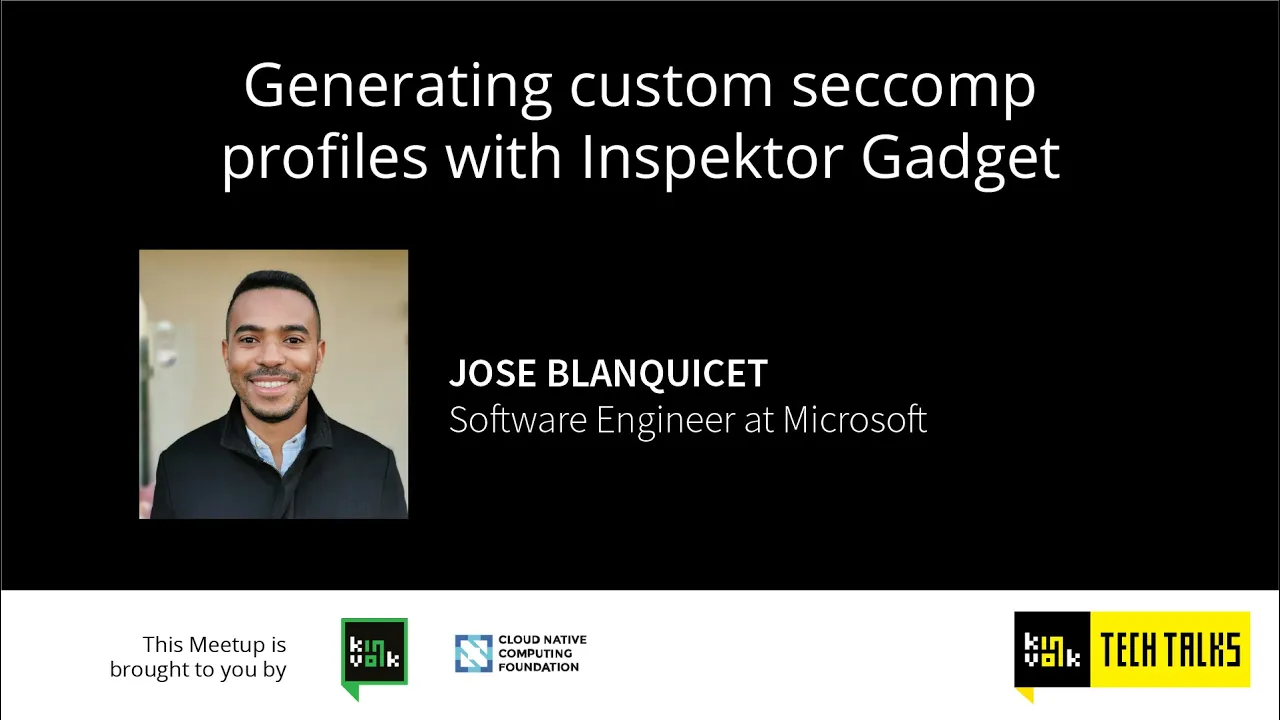 Generating custom seccomp profiles with Inspektor Gadget

JOSE BLANQUICET
Software Engineer at Microsoft

This Meetup is brought to you by

kin volk

CLOUD NATIVE COMPUTING FOUNDATION

kin volk TECH TALKS